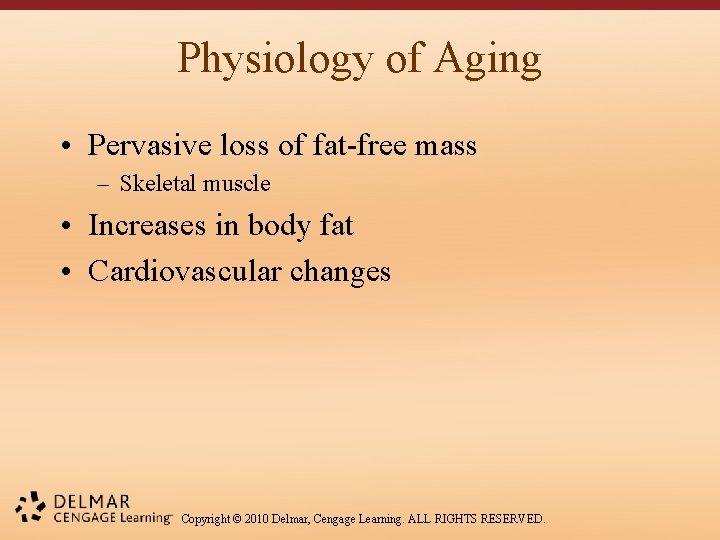 Physiology of Aging

• Pervasive loss of fat-free mass
– Skeletal muscle
• Increases in body fat
• Cardiovascular changes

DELMAR
CENGAGE Learning™

Copyright © 2010 Delmar, Cengage Learning. ALL RIGHTS RESERVED.